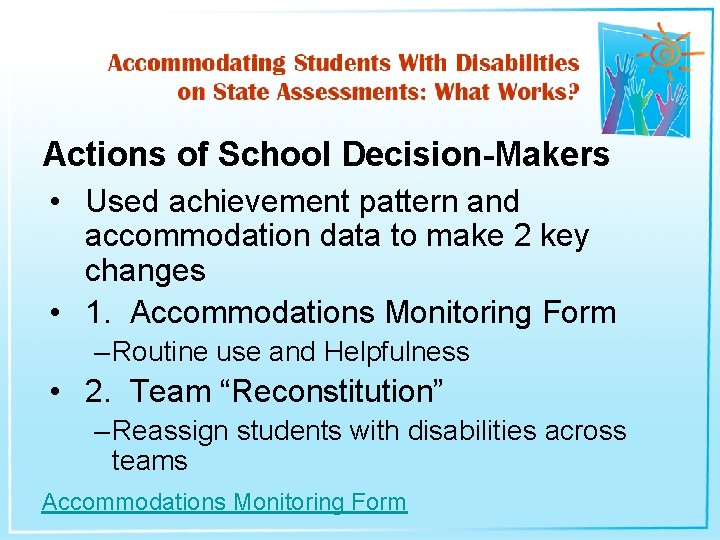 Accommodating Students With Disabilities on State Assessments: What Works?

Actions of School Decision-Makers

• Used achievement pattern and accommodation data to make 2 key changes
• 1. Accommodations Monitoring Form
– Routine use and Helpfulness
• 2. Team “Reconstitution”
– Reassign students with disabilities across teams

Accommodations Monitoring Form